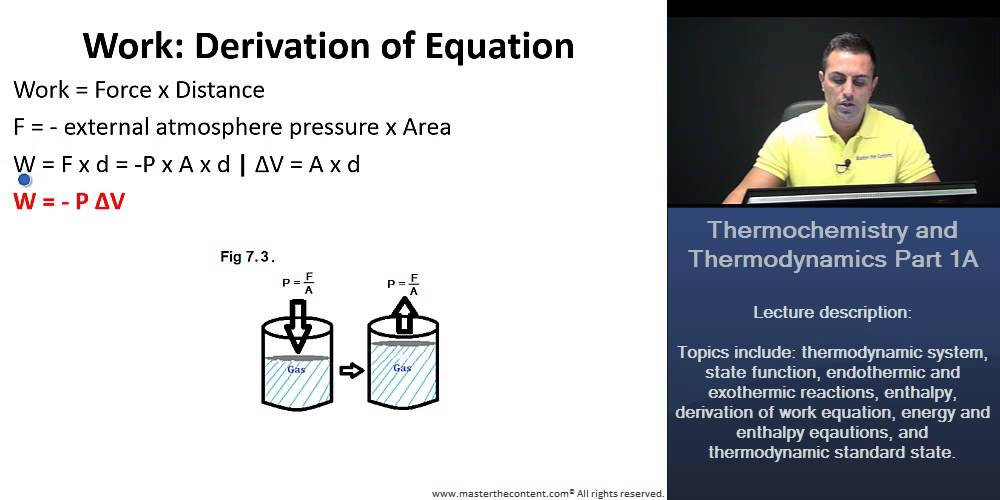 Work: Derivation of Equation

Work = Force x Distance

F = - external atmosphere pressure x Area

W = F x d = -P x A x d | ΔV = A x d

W = - P ΔV

Fig 7.3.

$P = \frac{F}{A}$

$P = \frac{F}{A}$

Gas

Gas

www.masterthecontent.com© All rights reserved.

Master the Content

Thermochemistry and Thermodynamics Part 1A

Lecture description:

Topics include: thermodynamic system, state function, endothermic and exothermic reactions, enthalpy, derivation of work equation, energy and enthalpy eqautions, and thermodynamic standard state.